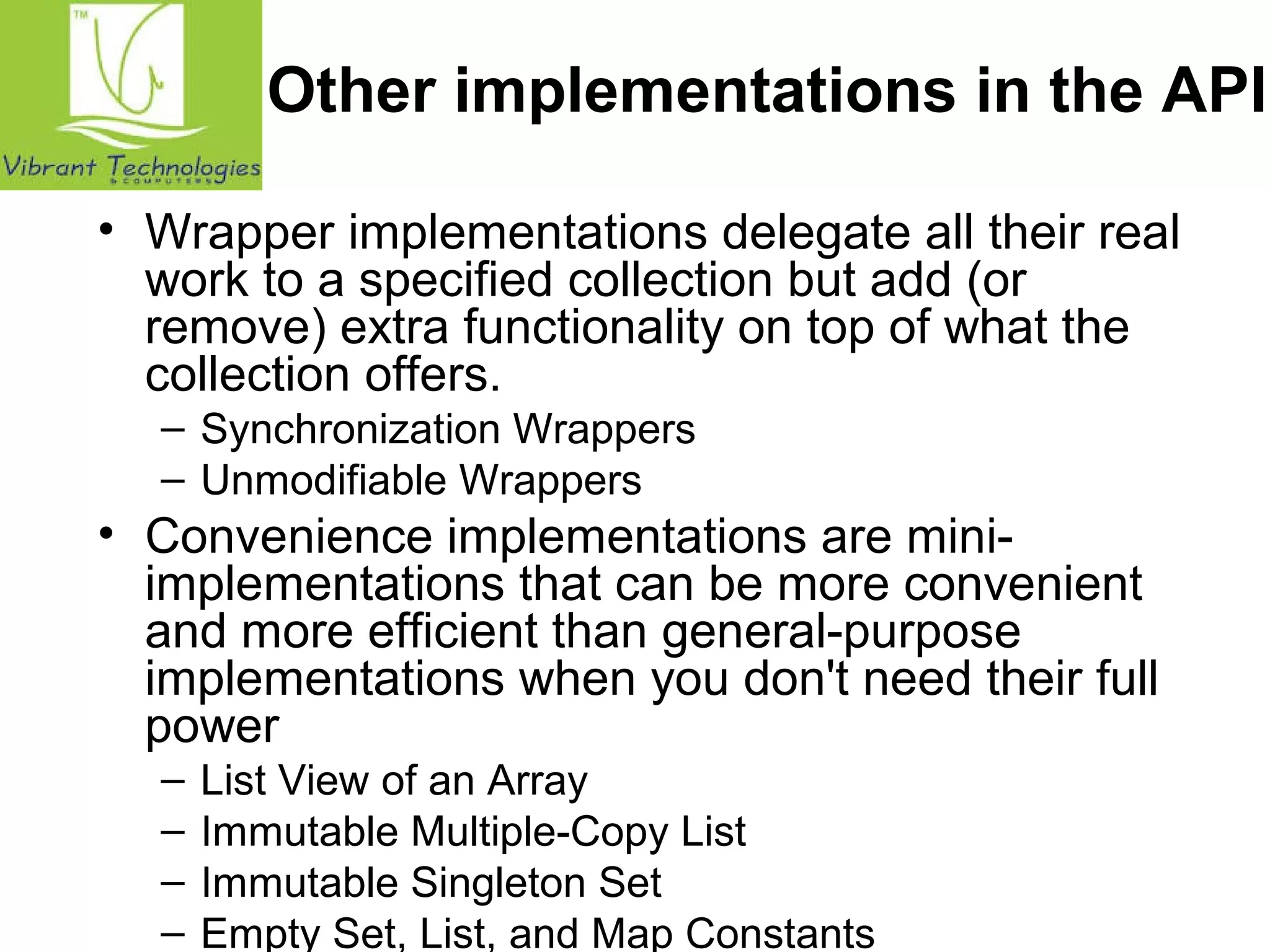 TM
Vibrant Technologies
& COMPUTERS

Other implementations in the API

• Wrapper implementations delegate all their real work to a specified collection but add (or remove) extra functionality on top of what the collection offers.
– Synchronization Wrappers
– Unmodifiable Wrappers
• Convenience implementations are mini-implementations that can be more convenient and more efficient than general-purpose implementations when you don't need their full power
– List View of an Array
– Immutable Multiple-Copy List
– Immutable Singleton Set
– Empty Set, List, and Map Constants